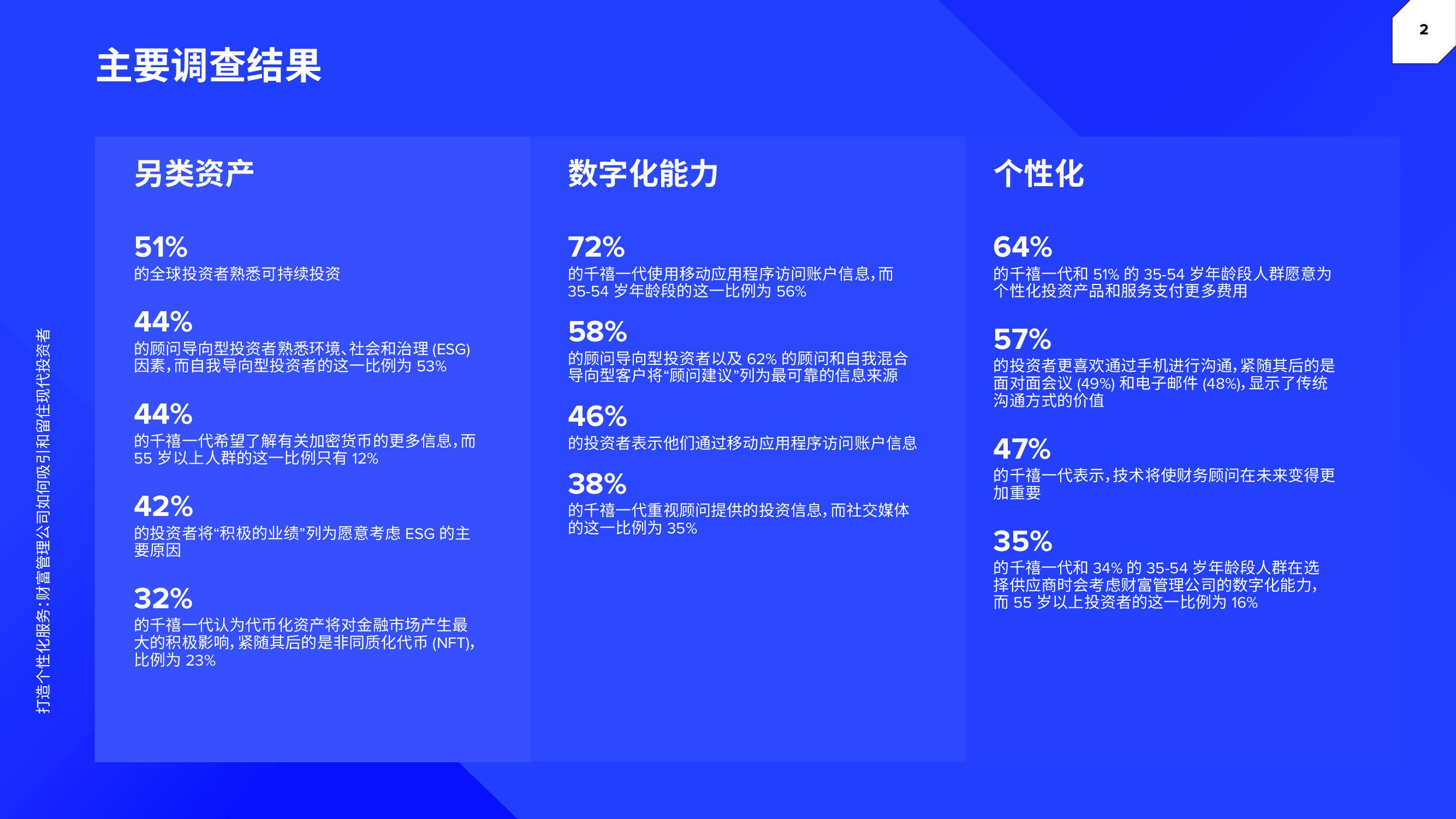 2

主要调查结果

打造个性化服务：财富管理公司如何吸引和留住现代投资者

另类资产

51%
的全球投资者熟悉可持续投资

44%
的顾问导向型投资者熟悉环境、社会和治理 (ESG) 因素，而自我导向型投资者的这一比例为 53%

44%
的千禧一代希望了解有关加密货币的更多信息，而 55 岁以上人群的这一比例只有 12%

42%
的投资者将“积极的业绩”列为愿意考虑 ESG 的主要原因

32%
的千禧一代认为代币化资产将对金融市场产生最大的积极影响，紧随其后的是非同质化代币 (NFT)，比例为 23%

数字化能力

72%
的千禧一代使用移动应用程序访问账户信息，而 35-54 岁年龄段的这一比例为 56%

58%
的顾问导向型投资者以及 62% 的顾问和自我混合导向型客户将“顾问建议”列为最可靠的信息来源

46%
的投资者表示他们通过移动应用程序访问账户信息

38%
的千禧一代重视顾问提供的投资信息，而社交媒体的这一比例为 35%

个性化

64%
的千禧一代和 51% 的 35-54 岁年龄段人群愿意为个性化投资产品和服务支付更多费用

57%
的投资者更喜欢通过手机进行沟通，紧随其后的是面对面会议 (49%) 和电子邮件 (48%)，显示了传统沟通方式的价值

47%
的千禧一代表示，技术将使财务顾问在未来变得更加重要

35%
的千禧一代和 34% 的 35-54 岁年龄段人群在选择供应商时会考虑财富管理公司的数字化能力，而 55 岁以上投资者的这一比例为 16%